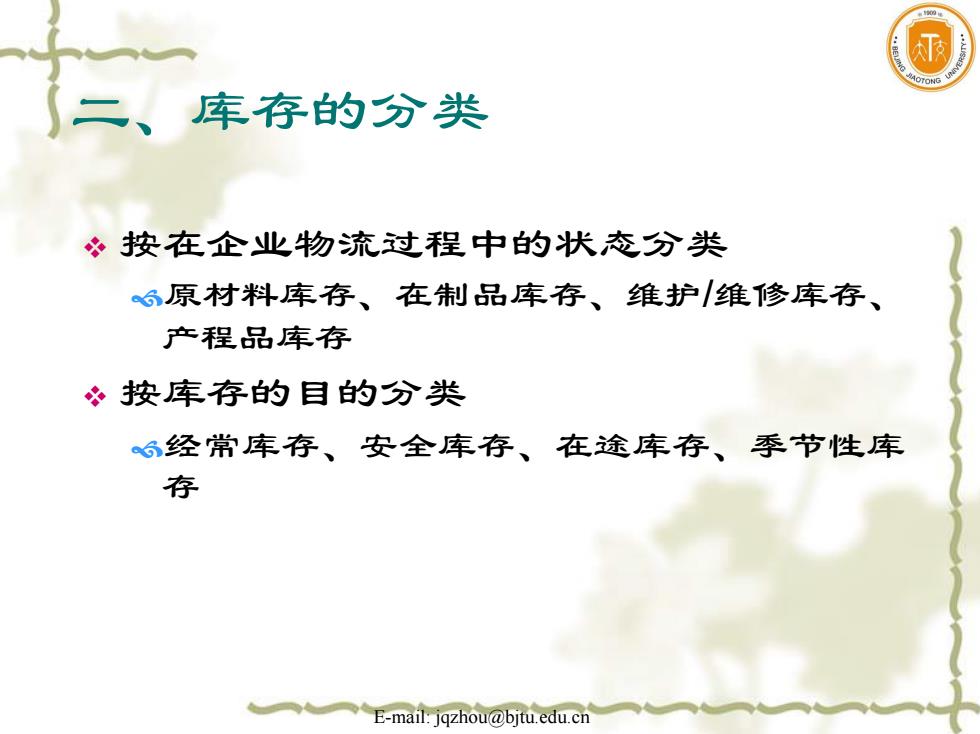 1909
BEIJING JIAOTONG UNIVERSITY

二、库存的分类

按在企业物流过程中的状态分类

原材料库存、在制品库存、维护/维修库存、产程品库存

按库存的目的分类

经常库存、安全库存、在途库存、季节性库存

E-mail: jqzhou@bjtu.edu.cn